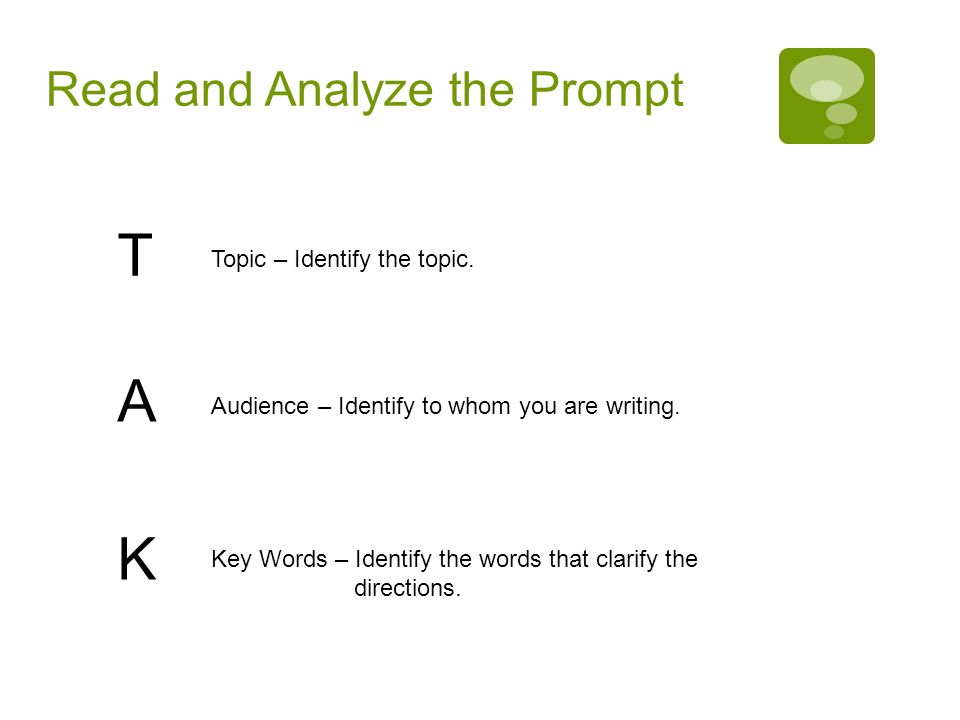 Read and Analyze the Prompt

T Topic – Identify the topic.

A Audience – Identify to whom you are writing.

K Key Words – Identify the words that clarify the directions.